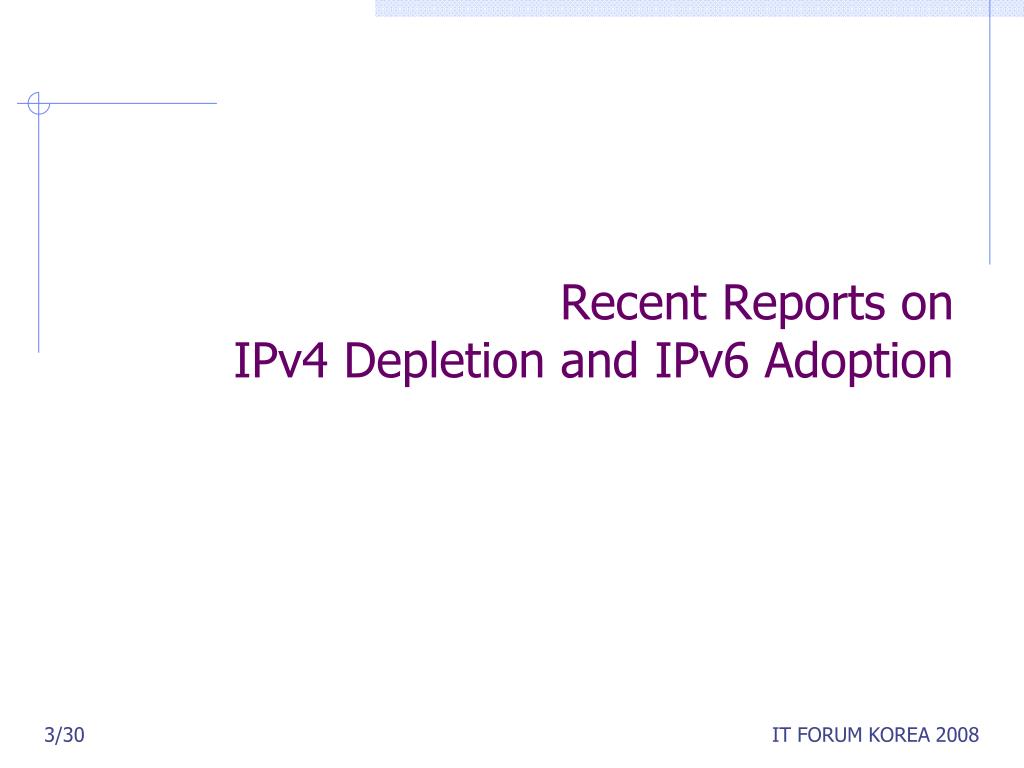 Recent Reports on
IPv4 Depletion and IPv6 Adoption

3/30

IT FORUM KOREA 2008